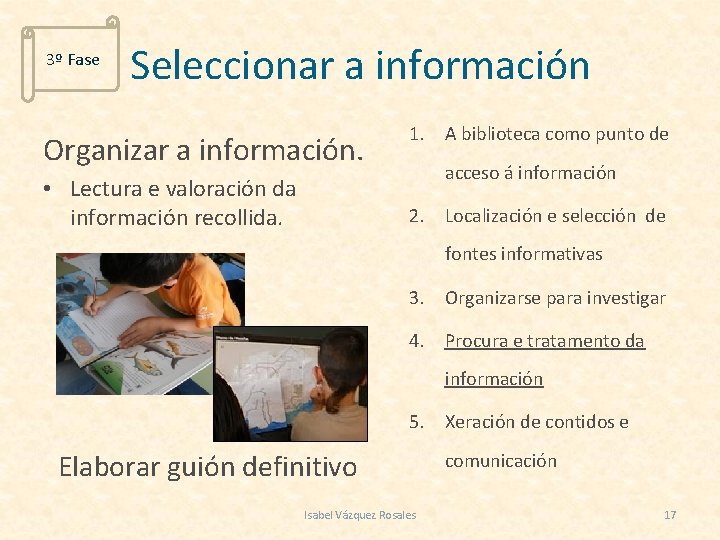 3º Fase

Seleccionar a información

Organizar a información.

• Lectura e valoración da información recollida.

Elaborar guión definitivo

1. A biblioteca como punto de acceso á información
2. Localización e selección de fontes informativas
3. Organizarse para investigar
4. Procura e tratamento da información
5. Xeración de contidos e comunicación

Isabel Vázquez Rosales

17